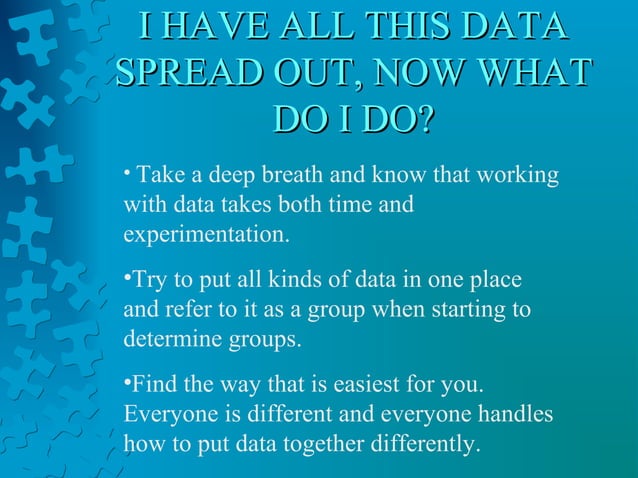 I HAVE ALL THIS DATA SPREAD OUT, NOW WHAT DO I DO?

• Take a deep breath and know that working with data takes both time and experimentation.

•Try to put all kinds of data in one place and refer to it as a group when starting to determine groups.

•Find the way that is easiest for you. Everyone is different and everyone handles how to put data together differently.